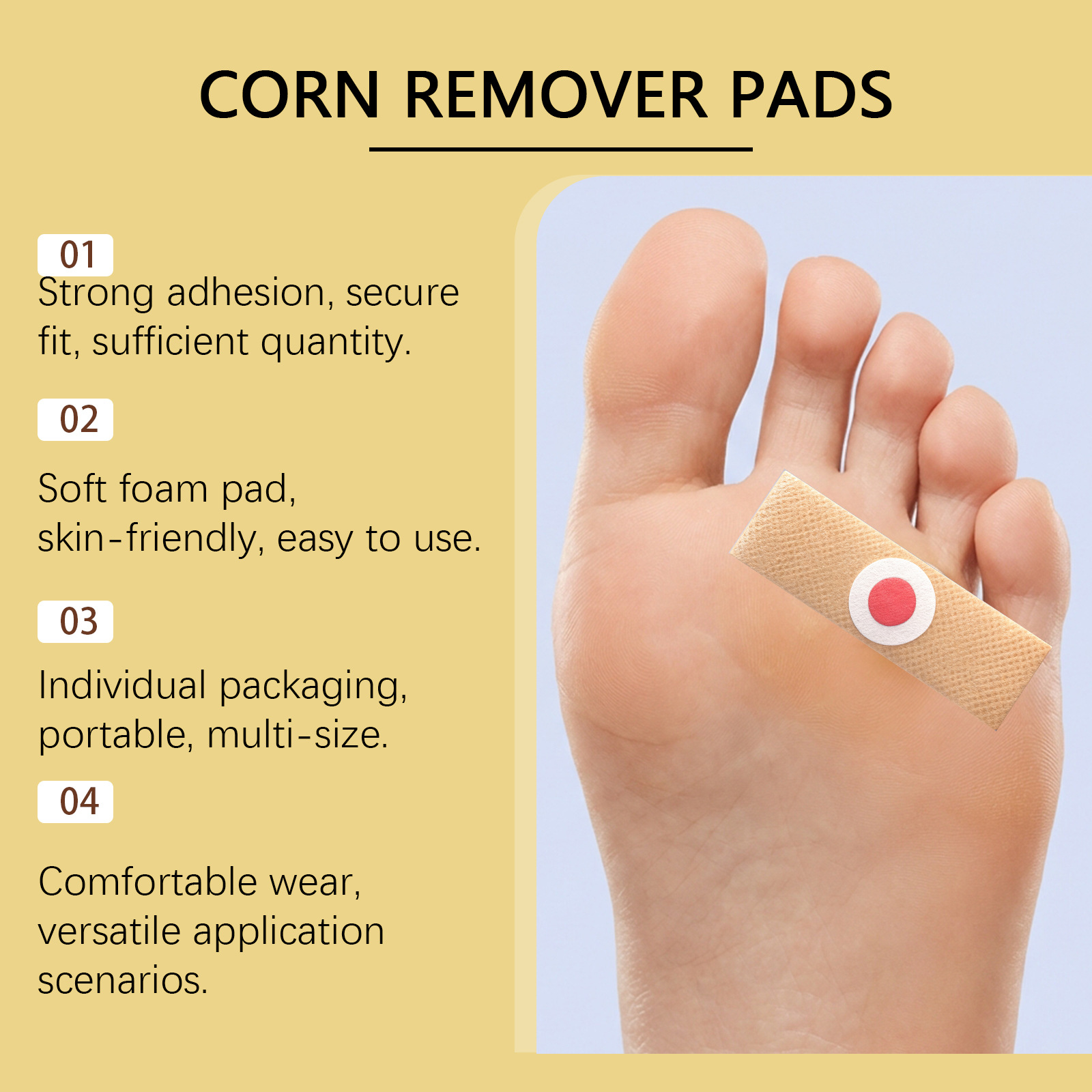 CORN REMOVER PADS

01

Strong adhesion, secure fit, sufficient quantity.

02

Soft foam pad, skin-friendly, easy to use.

03

Individual packaging, portable, multi-size.

04

Comfortable wear, versatile application scenarios.